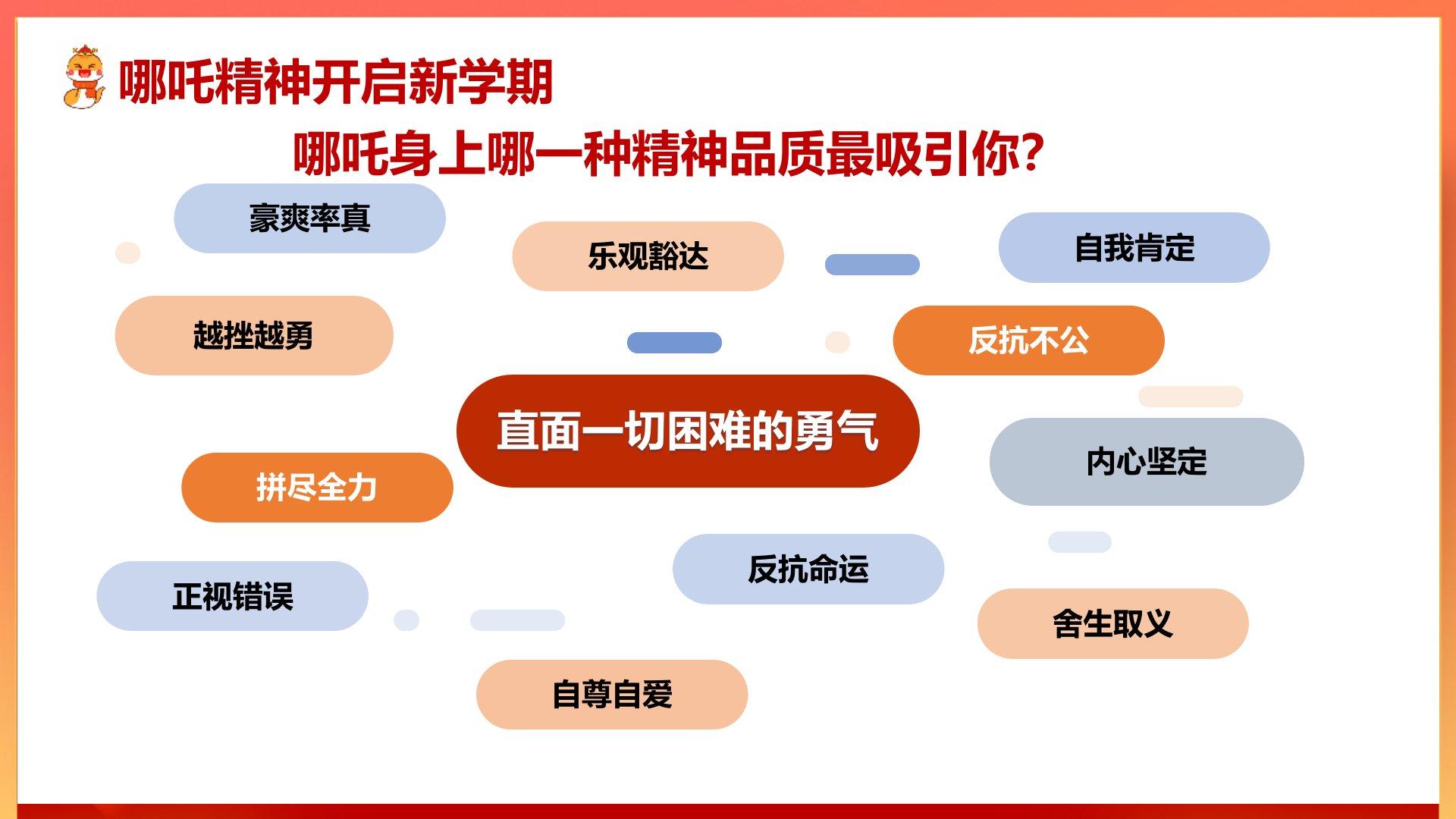 哪吒精神开启新学期

哪吒身上哪一种精神品质最吸引你？

豪爽率真

乐观豁达

自我肯定

越挫越勇

反抗不公

直面一切困难的勇气

拼尽全力

内心坚定

反抗命运

正视错误

舍生取义

自尊自爱